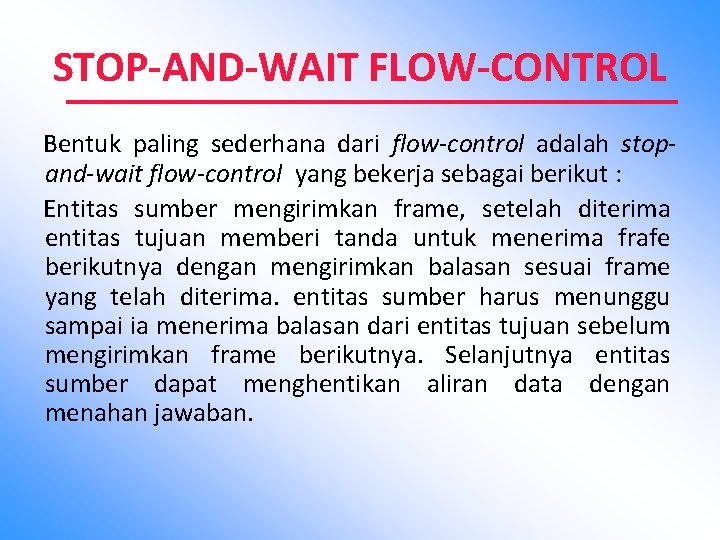 STOP-AND-WAIT FLOW-CONTROL

Bentuk paling sederhana dari flow-control adalah stop-and-wait flow-control yang bekerja sebagai berikut :

Entitas sumber mengirimkan frame, setelah diterima entitas tujuan memberi tanda untuk menerima frafe berikutnya dengan mengirimkan balasan sesuai frame yang telah diterima. entitas sumber harus menunggu sampai ia menerima balasan dari entitas tujuan sebelum mengirimkan frame berikutnya. Selanjutnya entitas sumber dapat menghentikan aliran data dengan menahan jawaban.